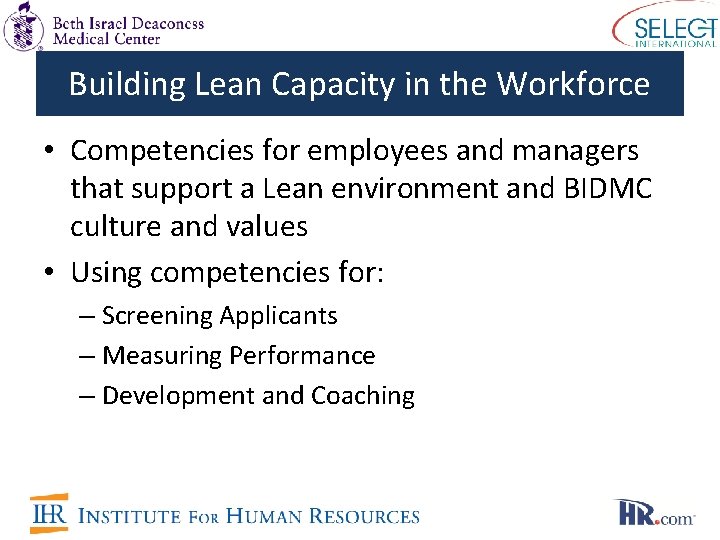 Beth Israel Deaconess Medical Center

SELECT INTERNATIONAL

Building Lean Capacity in the Workforce

• Competencies for employees and managers that support a Lean environment and BIDMC culture and values
• Using competencies for:
– Screening Applicants
– Measuring Performance
– Development and Coaching

IHR INSTITUTE FOR HUMAN RESOURCES

HR.com